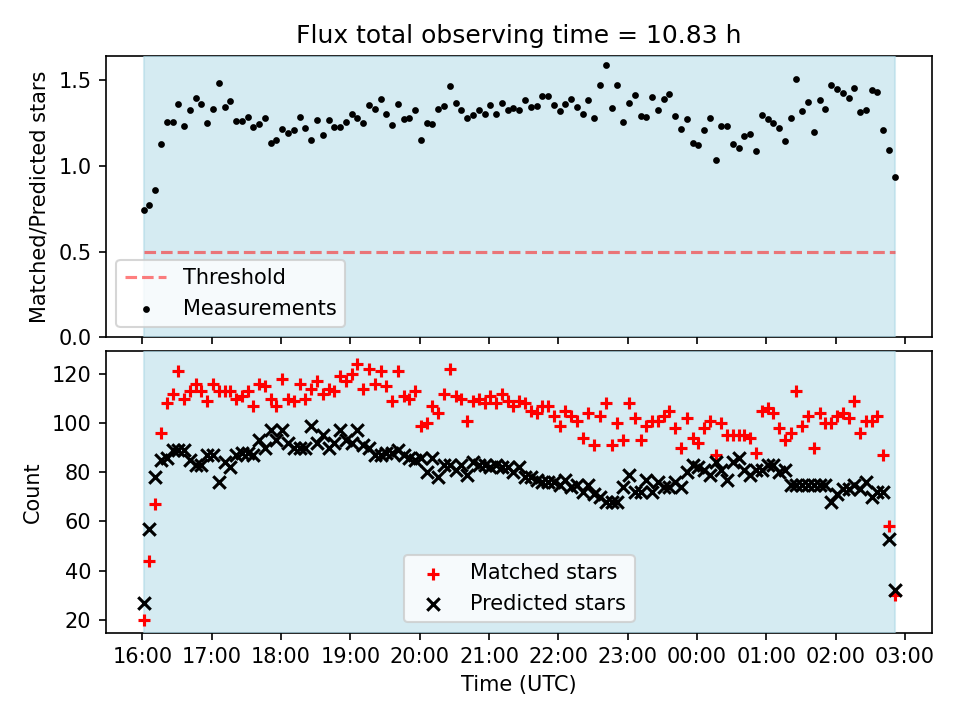 Flux total observing time = 10.83 h

Matched/Predicted stars

1.5
1.0
0.5
0.0

Threshold
Measurements

Count

120
100
80
60
40
20

Matched stars
Predicted stars

16:00 17:00 18:00 19:00 20:00 21:00 22:00 23:00 00:00 01:00 02:00 03:00

Time (UTC)